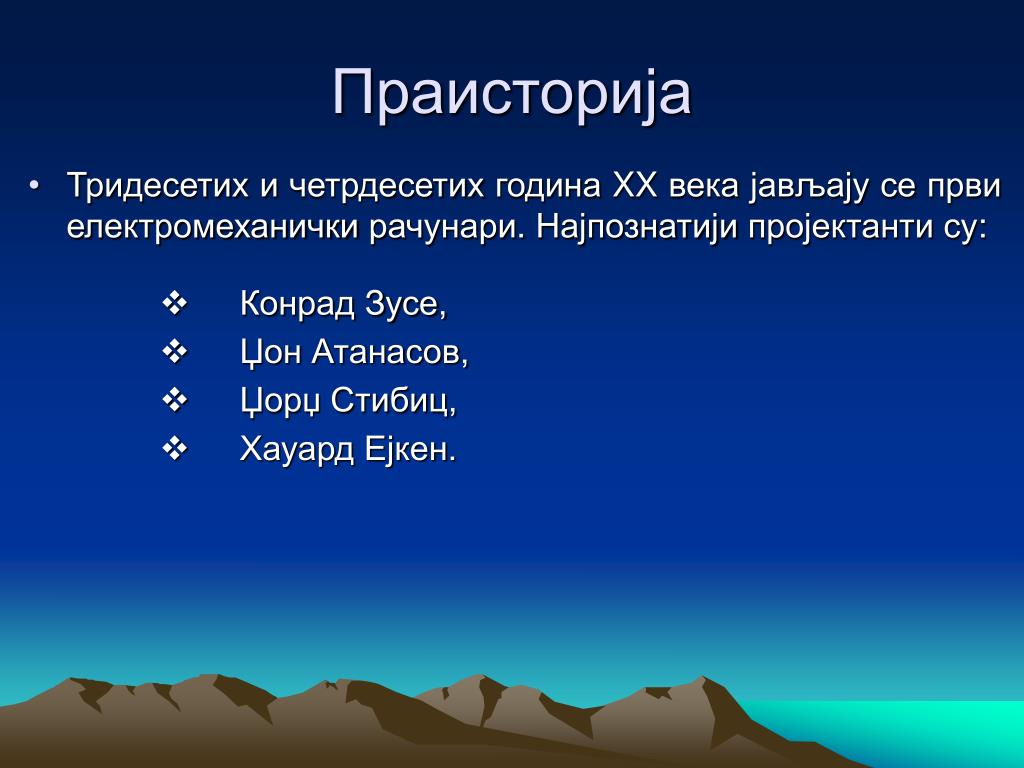 Праисторија

• Тридесетих и четрдесетих година XX века јављају се први електромеханички рачунари. Најпознатији пројектанти су:

❖ Конрад Зусе,
❖ Џон Атанасов,
❖ Џорџ Стибиц,
❖ Хауард Ејкен.